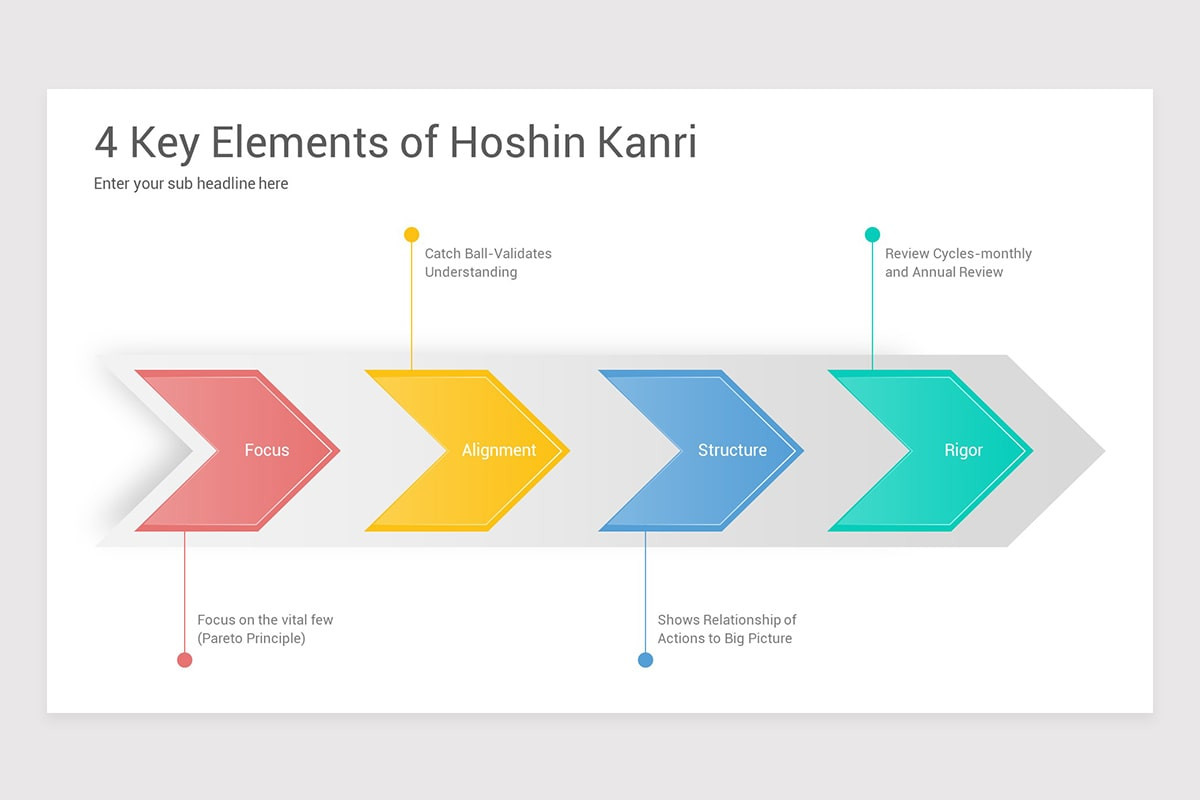 4 Key Elements of Hoshin Kanri

Enter your sub headline here

Catch Ball-Validates Understanding

Review Cycles-monthly and Annual Review

Focus

Alignment

Structure

Rigor

Focus on the vital few (Pareto Principle)

Shows Relationship of Actions to Big Picture